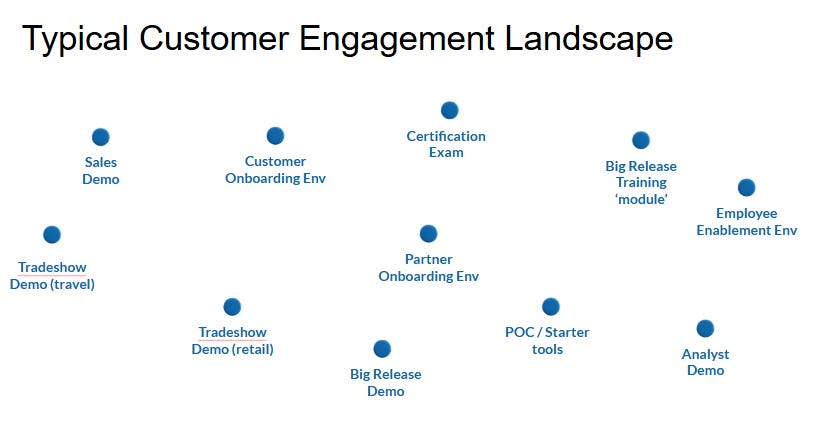 Typical Customer Engagement Landscape

Sales Demo

Customer Onboarding Env

Certification Exam

Big Release Training 'module'

Employee Enablement Env

Tradeshow Demo (travel)

Partner Onboarding Env

Tradeshow Demo (retail)

POC / Starter tools

Analyst Demo

Big Release Demo